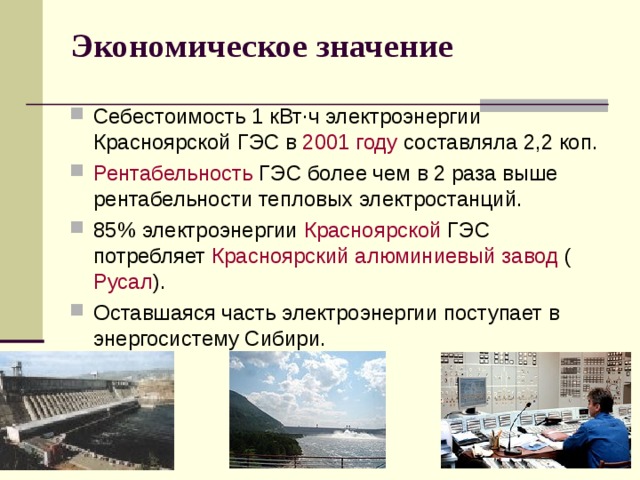 Экономическое значение

Себестоимость 1 кВт·ч электроэнергии Красноярской ГЭС в 2001 году составляла 2,2 коп.

Рентабельность ГЭС более чем в 2 раза выше рентабельности тепловых электростанций.

85% электроэнергии Красноярской ГЭС потребляет Красноярский алюминиевый завод ( Русал).

Оставшаяся часть электроэнергии поступает в энергосистему Сибири.